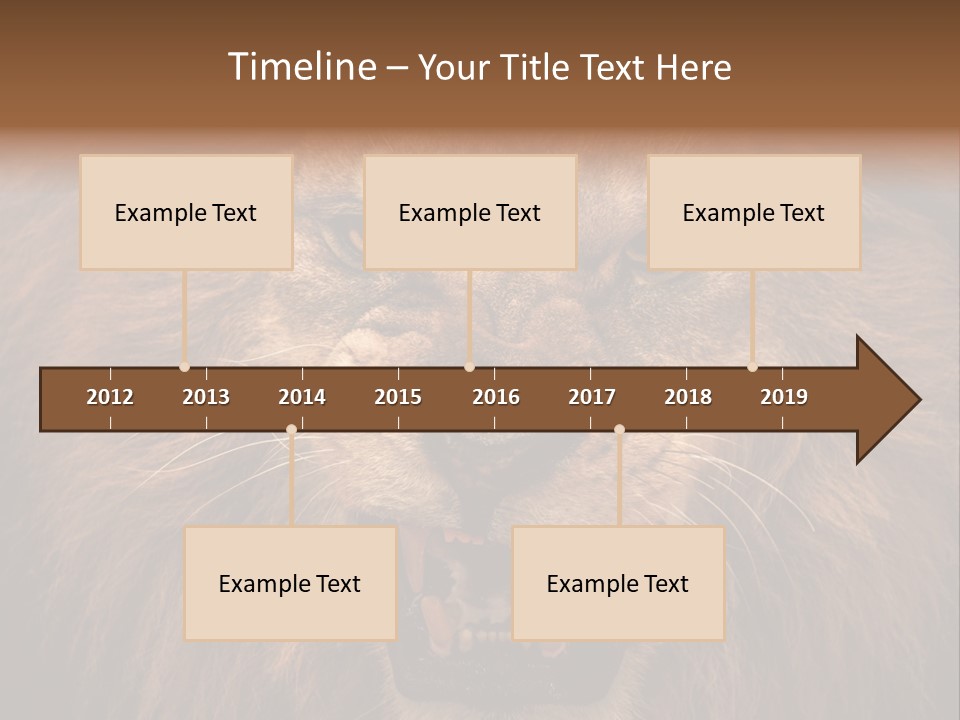 Timeline – Your Title Text Here

Example Text

Example Text

Example Text

2012 2013 2014 2015 2016 2017 2018 2019

Example Text

Example Text